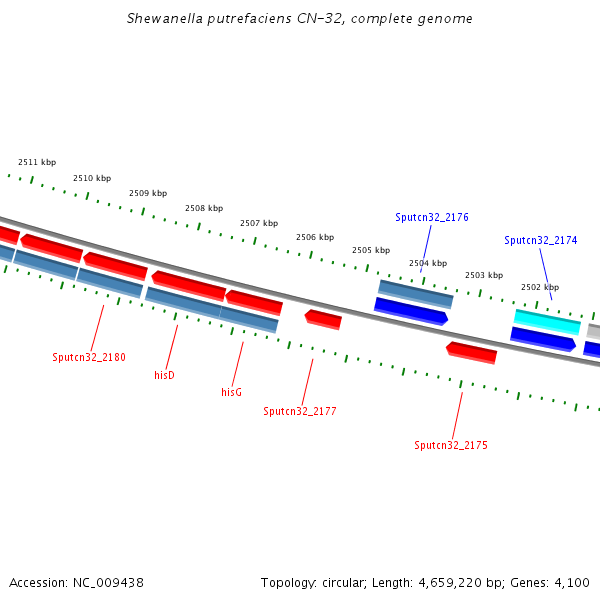 Shewanella putrefaciens CN-32, complete genome

2511 kbp
2510 kbp
2509 kbp
2508 kbp
2507 kbp
2506 kbp
2505 kbp
2504 kbp
2503 kbp
2502 kbp

Sputcn32_2176
Sputcn32_2174

Sputcn32_2180
hisD
hisG
Sputcn32_2177
Sputcn32_2175

Accession: NC_009438
Topology: circular; Length: 4,659,220 bp; Genes: 4,100